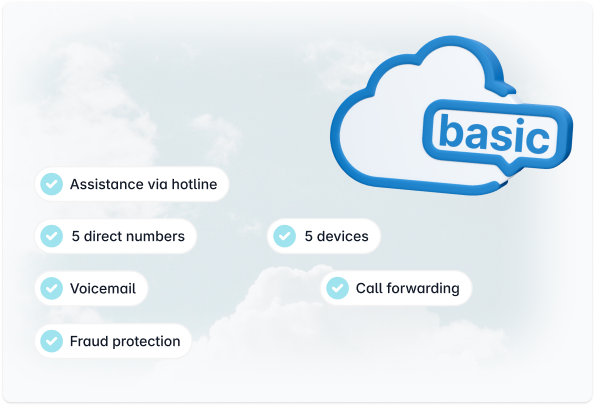 basic

Assistance via hotline

5 direct numbers

5 devices

Voicemail

Call forwarding

Fraud protection